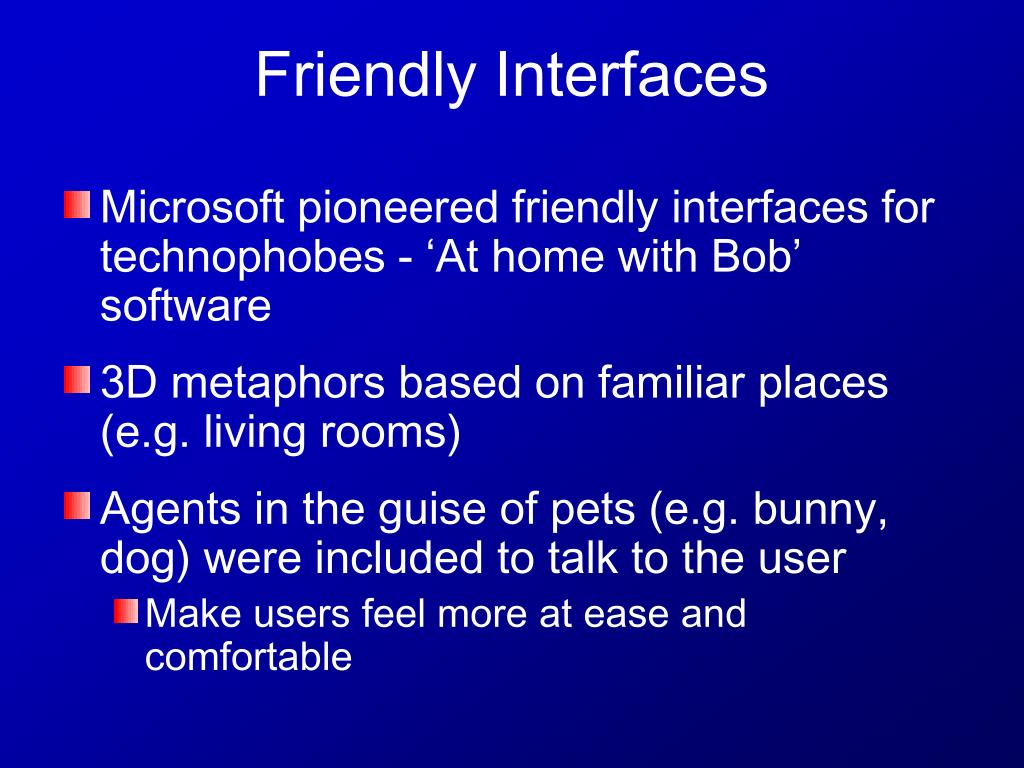 Friendly Interfaces

Microsoft pioneered friendly interfaces for technophobes - ‘At home with Bob’ software

3D metaphors based on familiar places (e.g. living rooms)

Agents in the guise of pets (e.g. bunny, dog) were included to talk to the user

Make users feel more at ease and comfortable